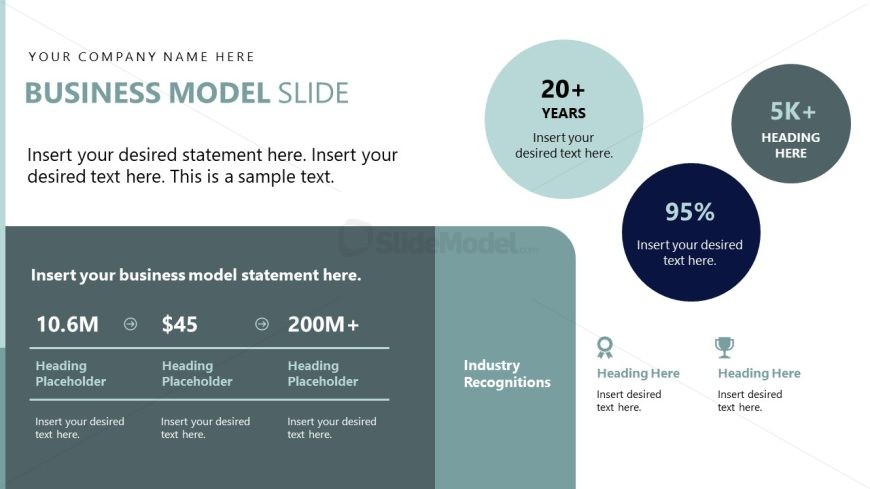 YOUR COMPANY NAME HERE

BUSINESS MODEL SLIDE

Insert your desired statement here. Insert your desired text here. This is a sample text.

20+
YEARS
Insert your desired text here.

5K+
HEADING HERE

95%
Insert your desired text here.

SlideModel.com

Insert your business model statement here.

| 10.6M | $45 | 200M+ |
|---|---|---|
| Heading Placeholder | Heading Placeholder | Heading Placeholder |
| Insert your desired text here. | Insert your desired text here. | Insert your desired text here. |

Industry Recognitions

Heading Here
Insert desired text here.

Heading Here
Insert desired text here.